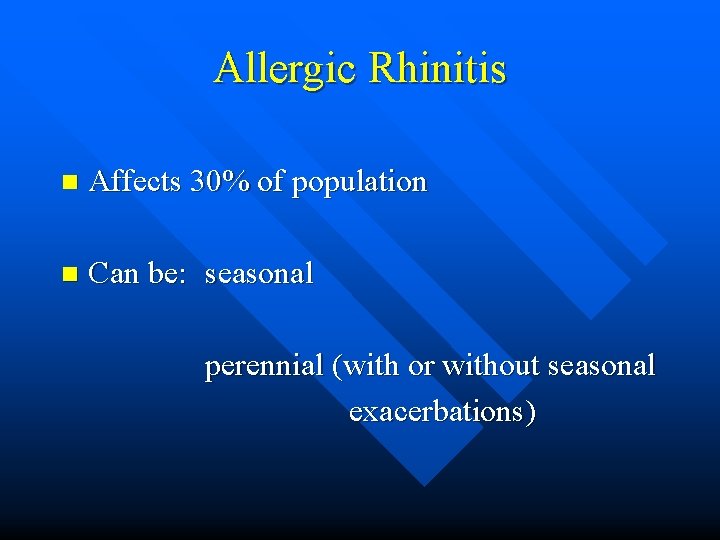 Allergic Rhinitis

Affects 30% of population

Can be: seasonal

perennial (with or without seasonal exacerbations)